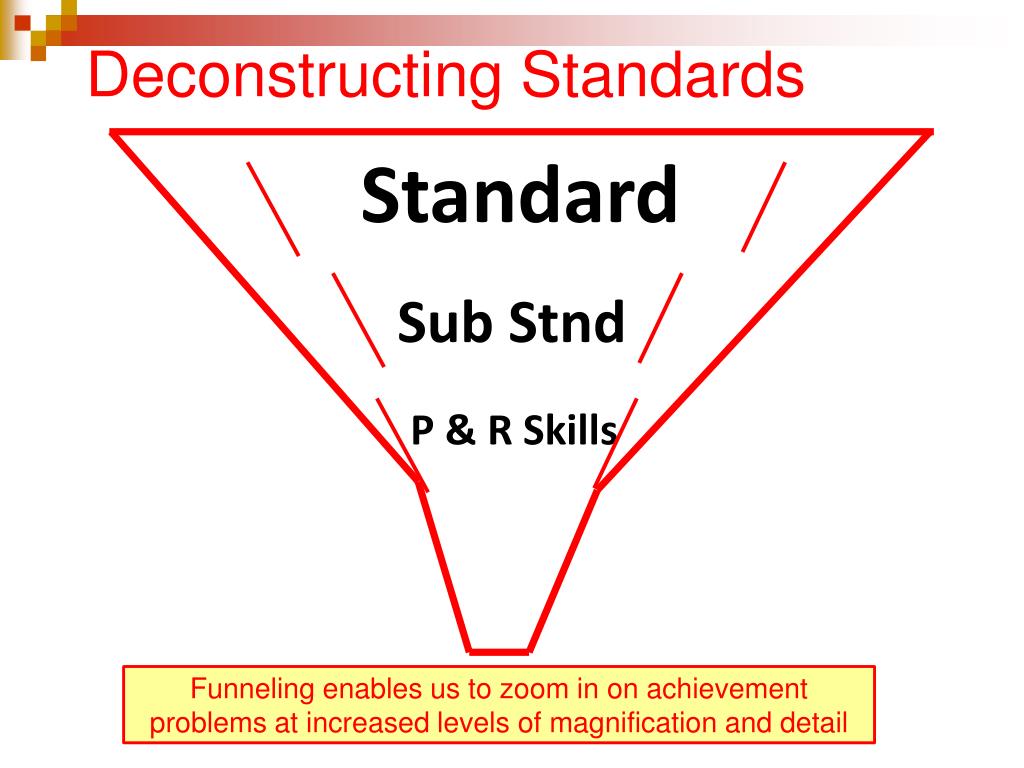 Deconstructing Standards

Standard

Sub Stnd

P & R Skills

Funneling enables us to zoom in on achievement problems at increased levels of magnification and detail